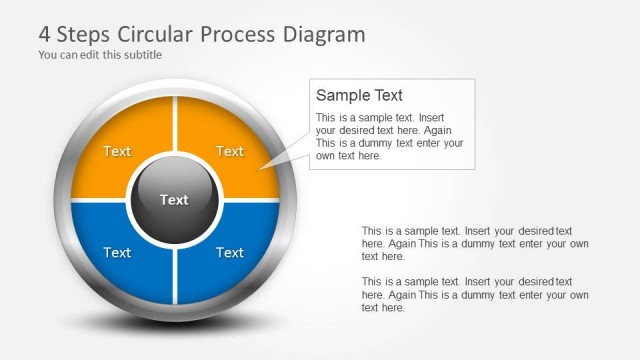 4 Steps Circular Process Diagram
You can edit this subtitle

Text

Text

Text

Text

Text

Sample Text

This is a sample text. Insert your desired text here. Again This is a dummy text enter your own text here.

This is a sample text. Insert your desired text here. Again This is a dummy text enter your own text here.

This is a sample text. Insert your desired text here. Again This is a dummy text enter your own text here.